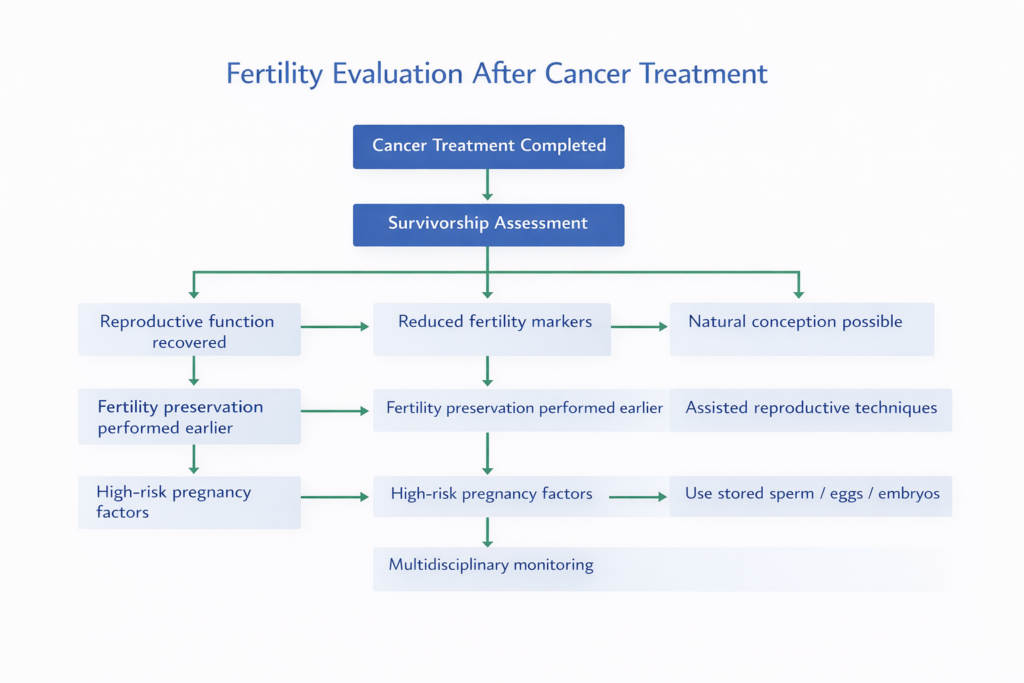 Fertility Evaluation After Cancer Treatment

Cancer Treatment Completed

Survivorship Assessment

Reproductive function recovered

Reduced fertility markers

Natural conception possible

Fertility preservation performed earlier

Fertility preservation performed earlier

Assisted reproductive techniques

High-risk pregnancy factors

High-risk pregnancy factors

Use stored sperm / eggs / embryos

Multidisciplinary monitoring